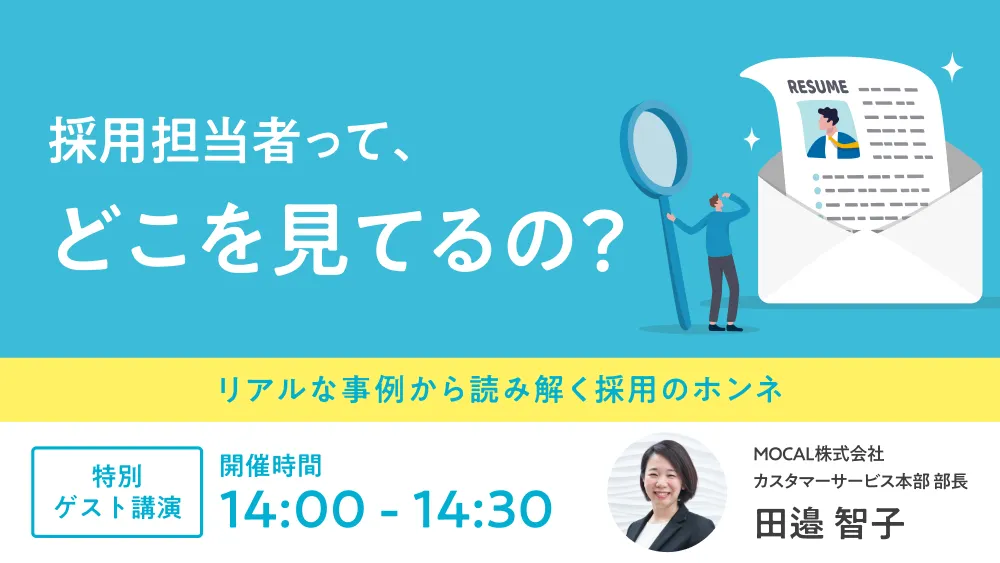 採用担当者って、
どこを見てるの？

RESUME

リアルな事例から読み解く採用のホンネ

特別
ゲスト講演

開催時間
14:00 - 14:30

MOCAL株式会社
カスタマーサービス本部 部長
田邉 智子